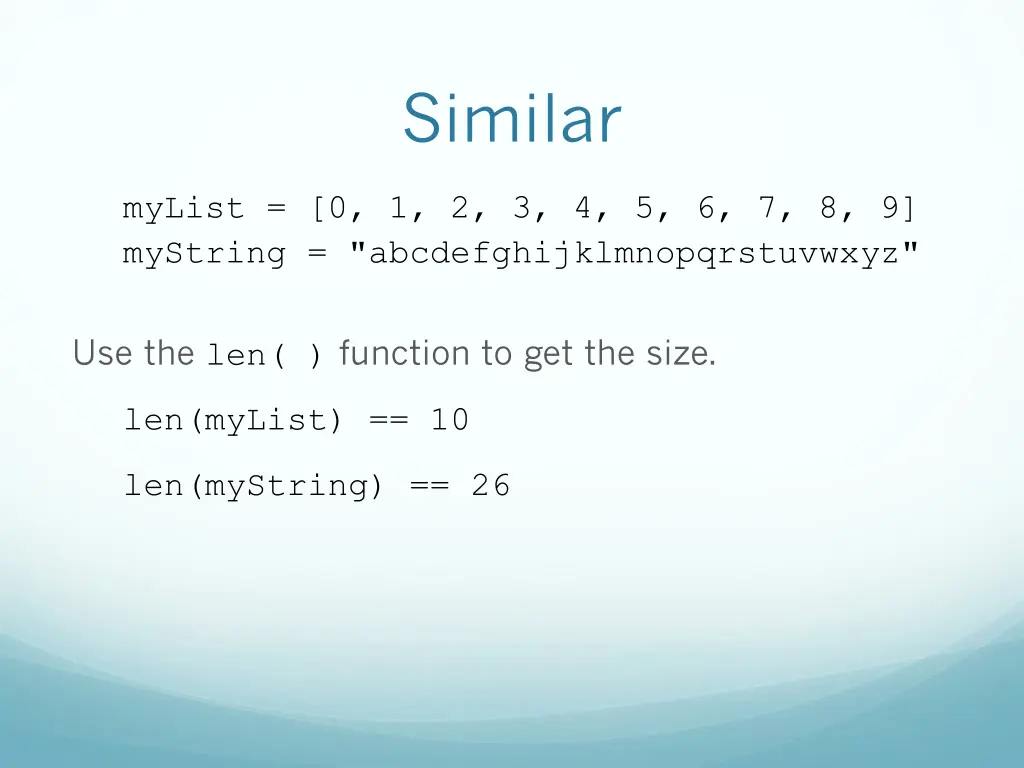 Similar

myList = [0, 1, 2, 3, 4, 5, 6, 7, 8, 9]
myString = "abcdefghijklmnopqrstuvwxyz"

Use the len( ) function to get the size.

len(myList) == 10

len(myString) == 26